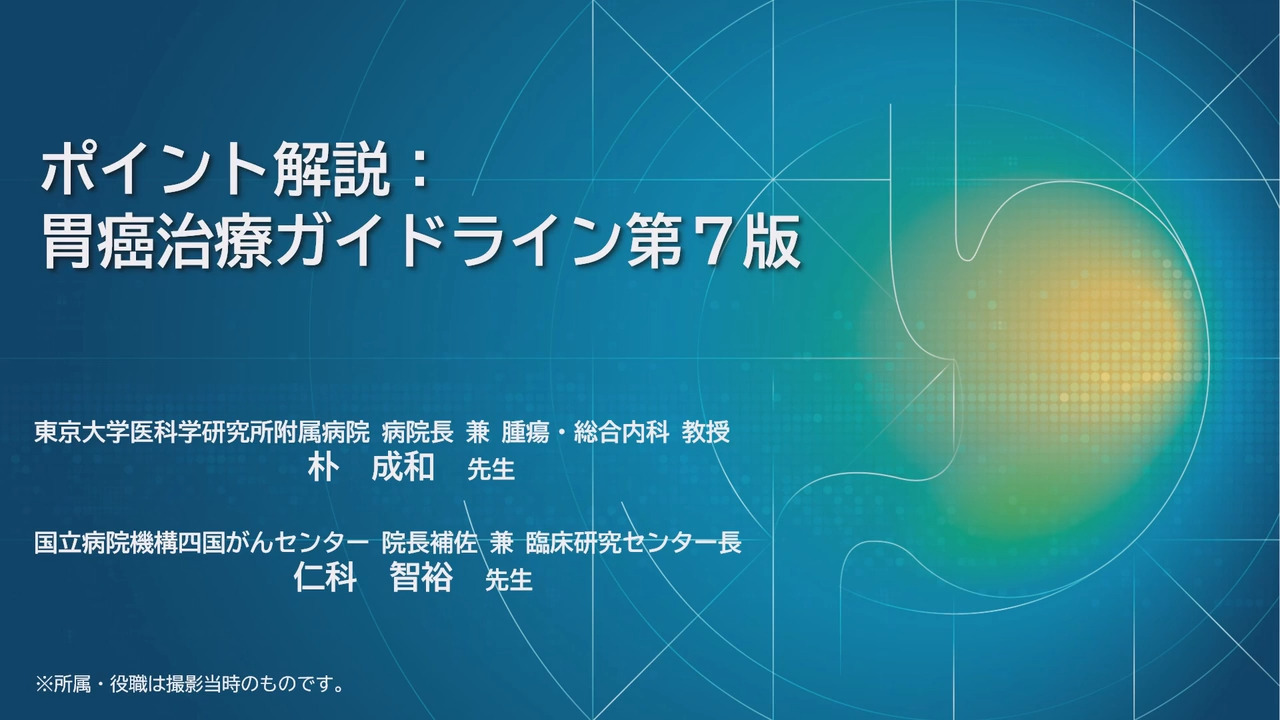 ポイント解説：
胃癌治療ガイドライン第７版

東京大学医科学研究所附属病院 病院長 兼 腫瘍・総合内科 教授
朴　成和　先生

国立病院機構四国がんセンター 院長補佐 兼 臨床研究センター長
仁科　智裕　先生

※所属・役職は撮影当時のものです。